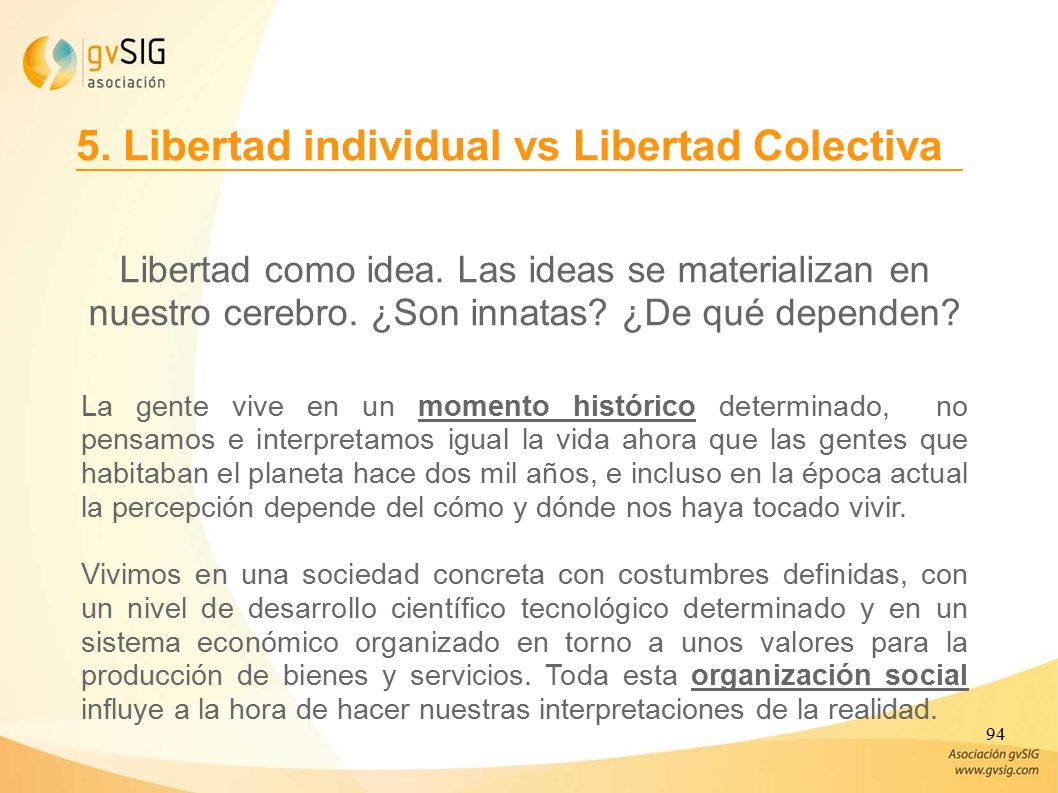 gvSIG
asociación

5. Libertad individual vs Libertad Colectiva

Libertad como idea. Las ideas se materializan en nuestro cerebro. ¿Son innatas? ¿De qué dependen?

La gente vive en un momento histórico determinado, no pensamos e interpretamos igual la vida ahora que las gentes que habitaban el planeta hace dos mil años, e incluso en la época actual la percepción depende del cómo y dónde nos haya tocado vivir.

Vivimos en una sociedad concreta con costumbres definidas, con un nivel de desarrollo científico tecnológico determinado y en un sistema económico organizado en torno a unos valores para la producción de bienes y servicios. Toda esta organización social influye a la hora de hacer nuestras interpretaciones de la realidad.

94

Asociación gvSIG
www.gvsig.com